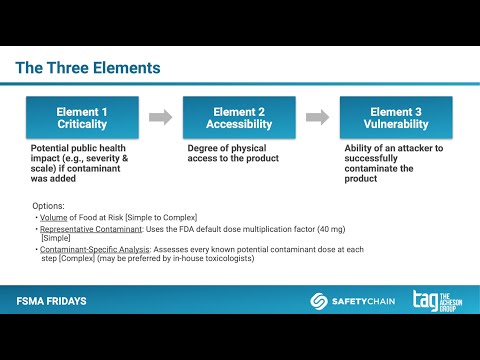 The Three Elements

Element 1 Criticality

Potential public health impact (e.g., severity & scale) if contaminant was added

Element 2 Accessibility

Degree of physical access to the product

Element 3 Vulnerability

Ability of an attacker to successfully contaminate the product

Options:
• Volume of Food at Risk [Simple to Complex]
• Representative Contaminant: Uses the FDA default dose multiplication factor (40 mg) [Simple]
• Contaminant-Specific Analysis: Assesses every known potential contaminant dose at each step [Complex] (may be preferred by in-house toxicologists)

FSMA FRIDAYS

SAFETYCHAIN

tag THE ACHESON GROUP